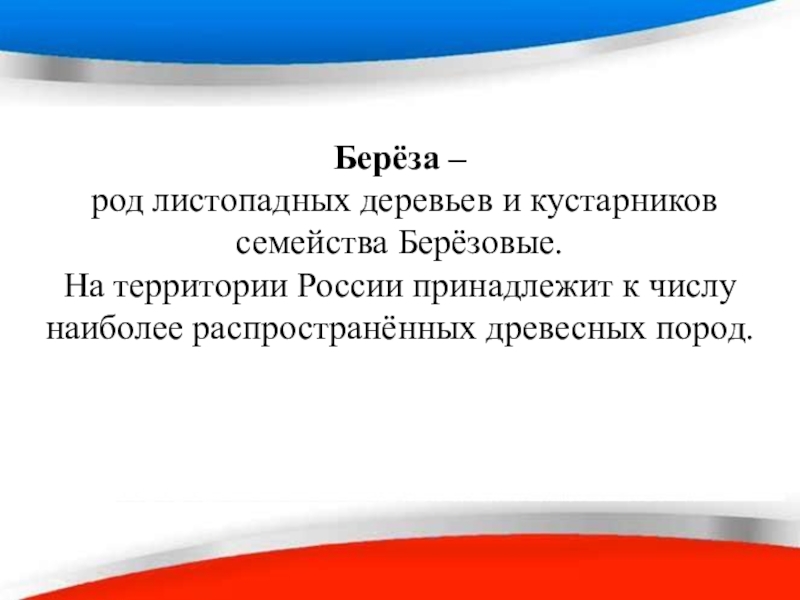 Берёза –
род листопадных деревьев и кустарников семейства Берёзовые.
На территории России принадлежит к числу наиболее распространённых древесных пород.